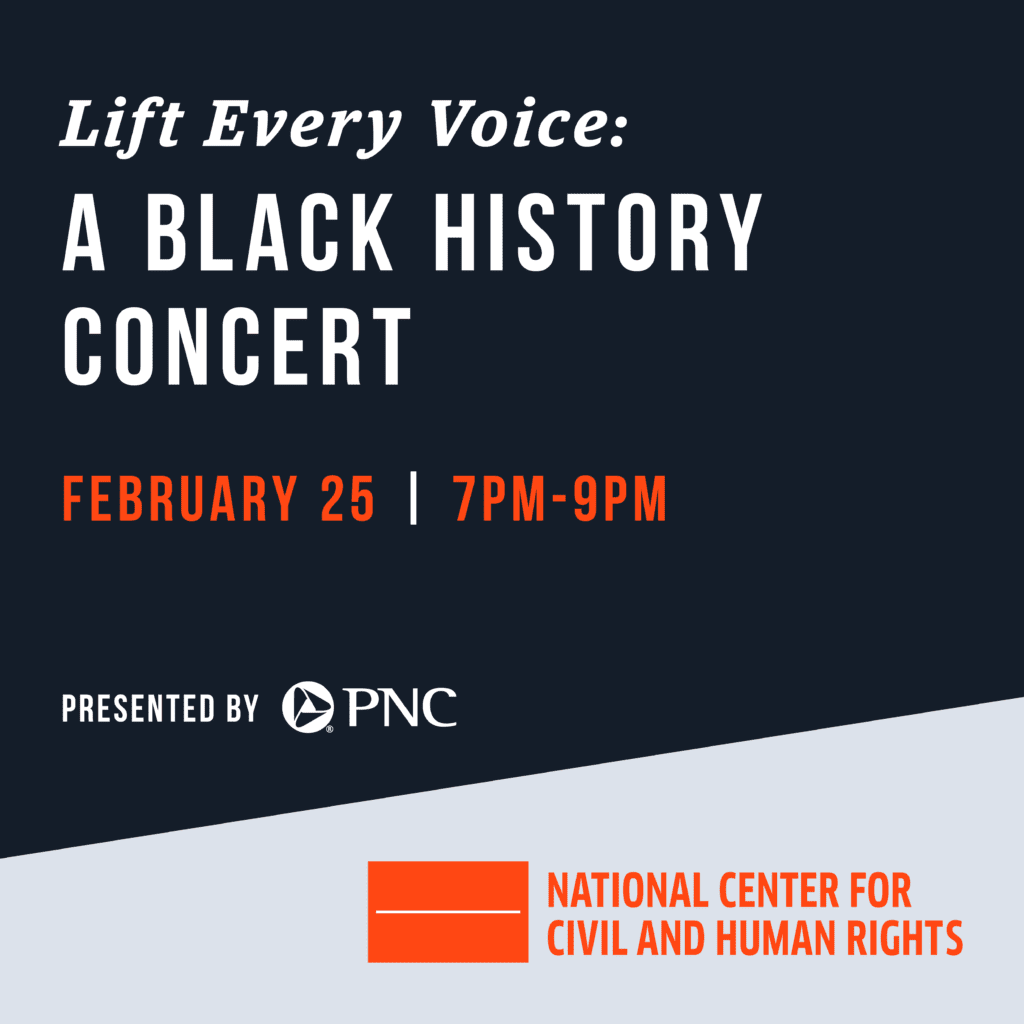 Lift Every Voice:
A BLACK HISTORY CONCERT

FEBRUARY 25 | 7PM-9PM

PRESENTED BY PNC

NATIONAL CENTER FOR CIVIL AND HUMAN RIGHTS